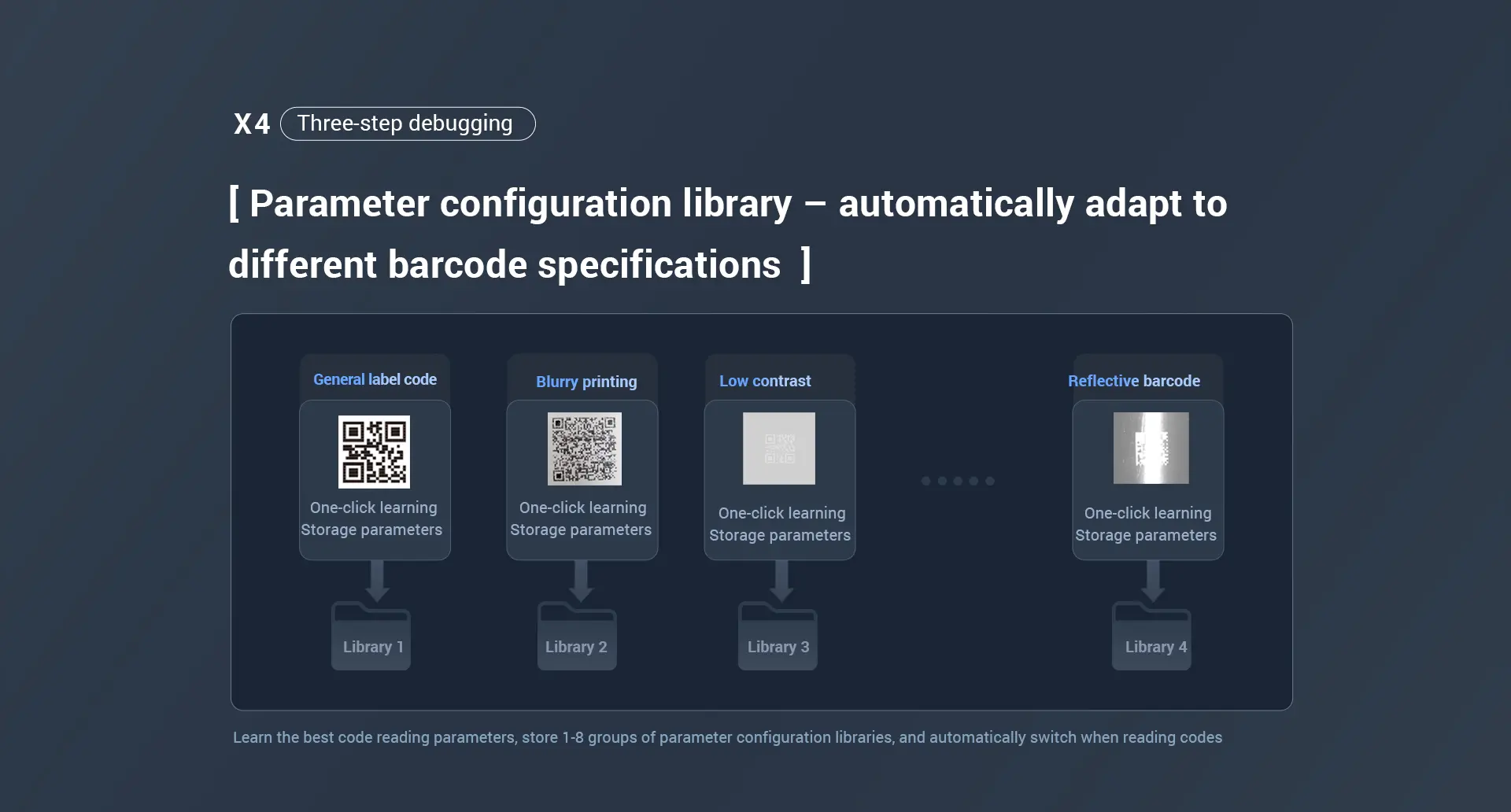 X4 Three-step debugging

[ Parameter configuration library – automatically adapt to different barcode specifications ]

General label code

One-click learning
Storage parameters

Library 1

Blurry printing

One-click learning
Storage parameters

Library 2

Low contrast

One-click learning
Storage parameters

Library 3

Reflective barcode

One-click learning
Storage parameters

Library 4

Learn the best code reading parameters, store 1-8 groups of parameter configuration libraries, and automatically switch when reading codes